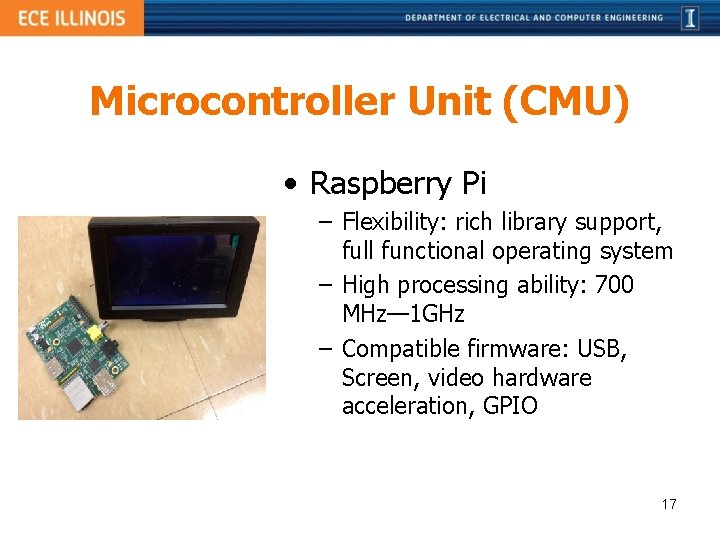 ECE ILLINOIS

DEPARTMENT OF ELECTRICAL AND COMPUTER ENGINEERING

I

Microcontroller Unit (CMU)

• Raspberry Pi
– Flexibility: rich library support, full functional operating system
– High processing ability: 700 MHz—1GHz
– Compatible firmware: USB, Screen, video hardware acceleration, GPIO

17